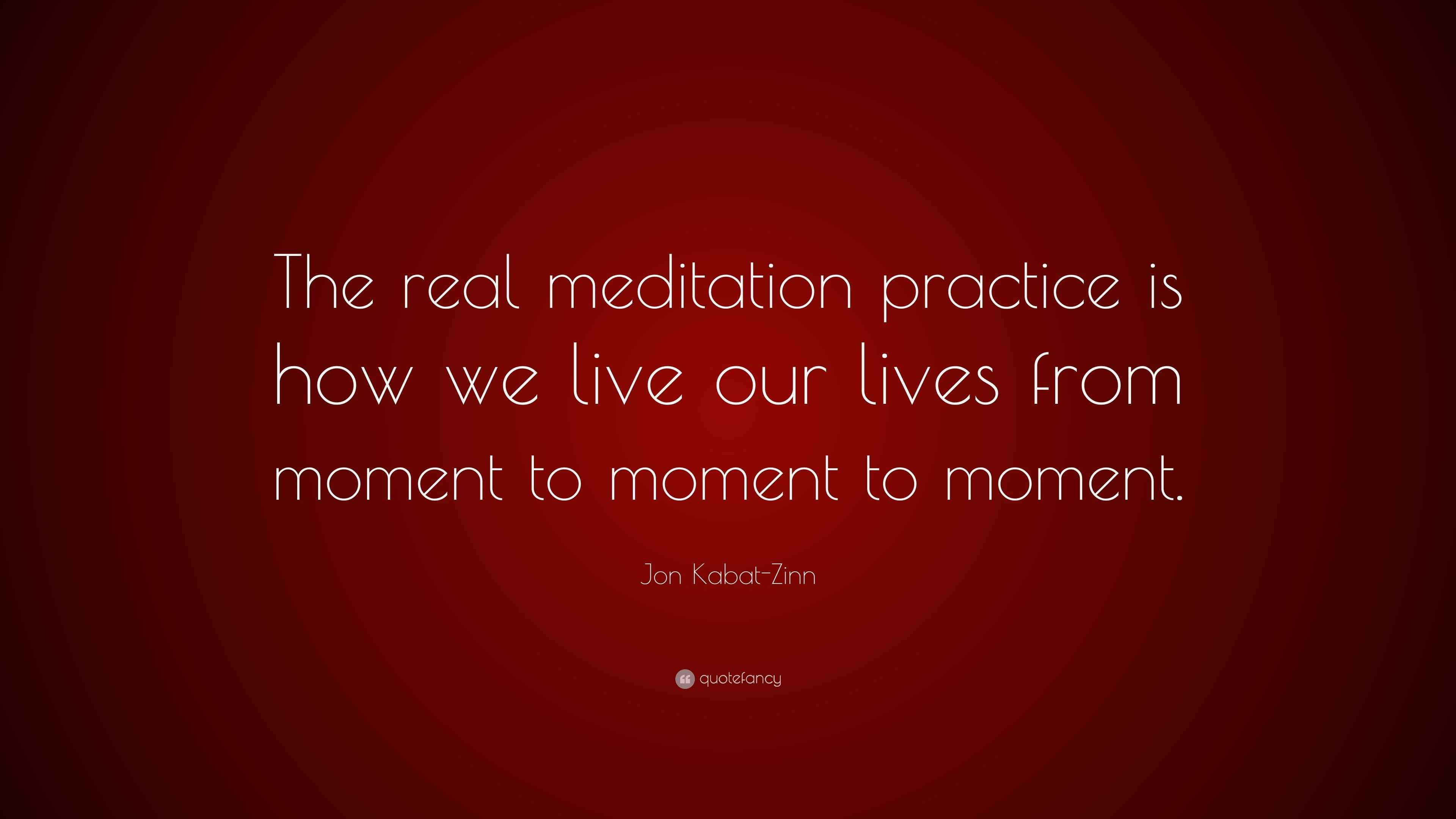 The real meditation practice is how we live our lives from moment to moment to moment.

Jon Kabat-Zinn

quotefancy